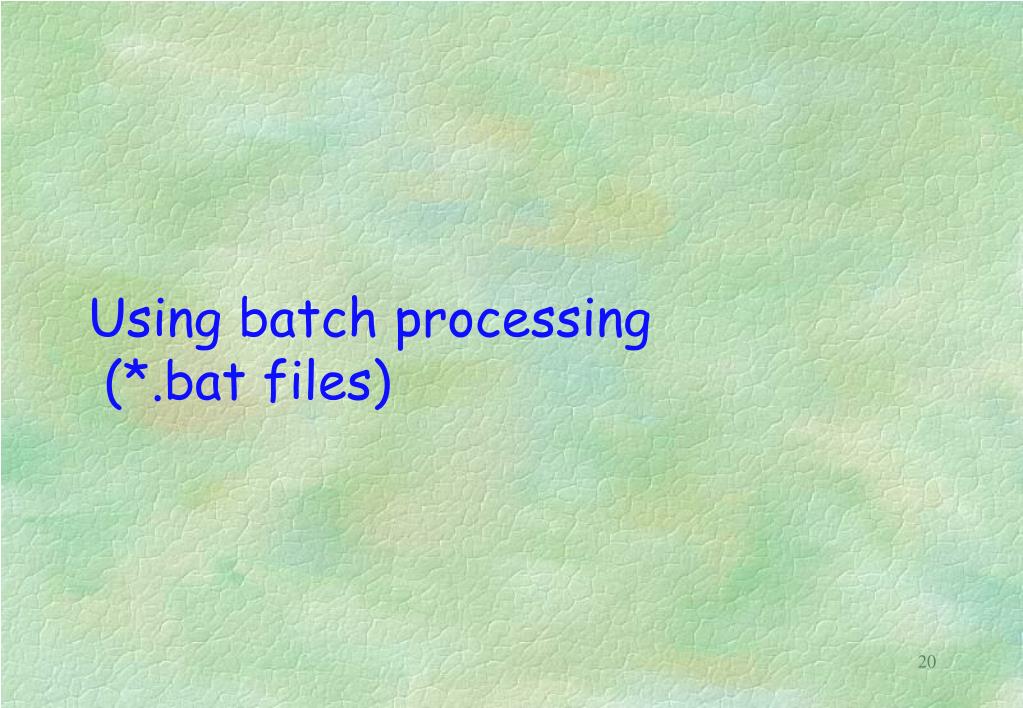 Using batch processing
(*.bat files)

20